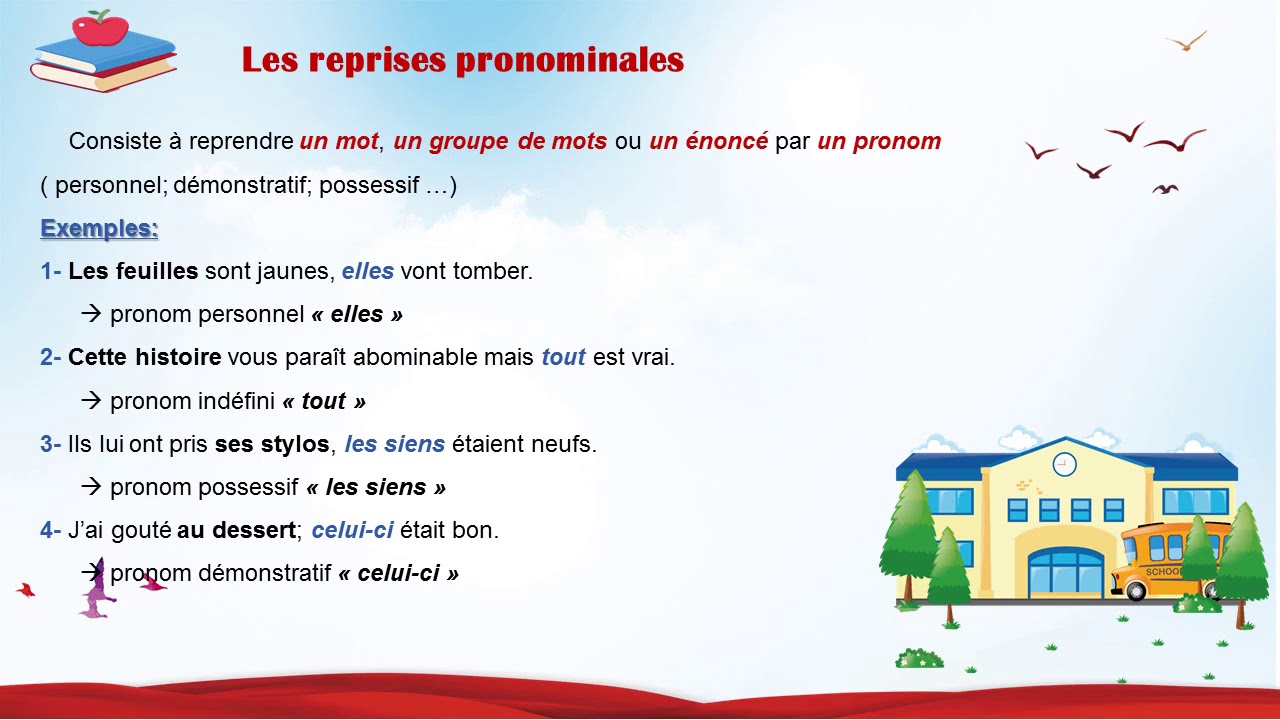 Les reprises pronominales

Consiste à reprendre un mot, un groupe de mots ou un énoncé par un pronom ( personnel; démonstratif; possessif …)

Exemples:

1- Les feuilles sont jaunes, elles vont tomber.

→ pronom personnel « elles »

2- Cette histoire vous paraît abominable mais tout est vrai.

→ pronom indéfini « tout »

3- Ils lui ont pris ses stylos, les siens étaient neufs.

→ pronom possessif « les siens »

4- J'ai gouté au dessert; celui-ci était bon.

→ pronom démonstratif « celui-ci »

SCHOOL